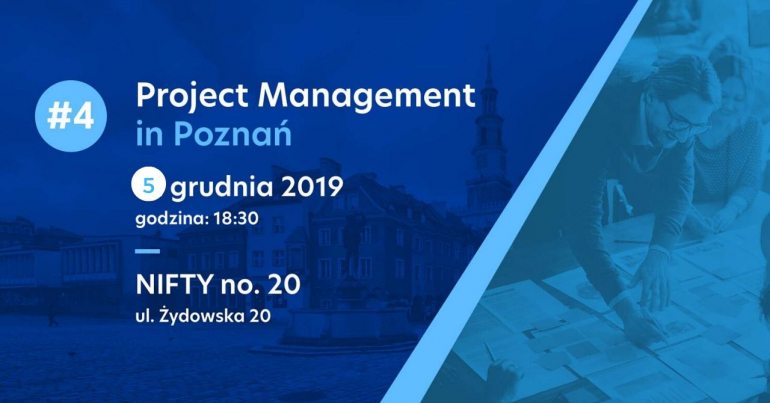 #4

Project Management
in Poznań

5 grudnia 2019
godzina: 18:30

NIFTY no. 20
ul. Żydowska 20